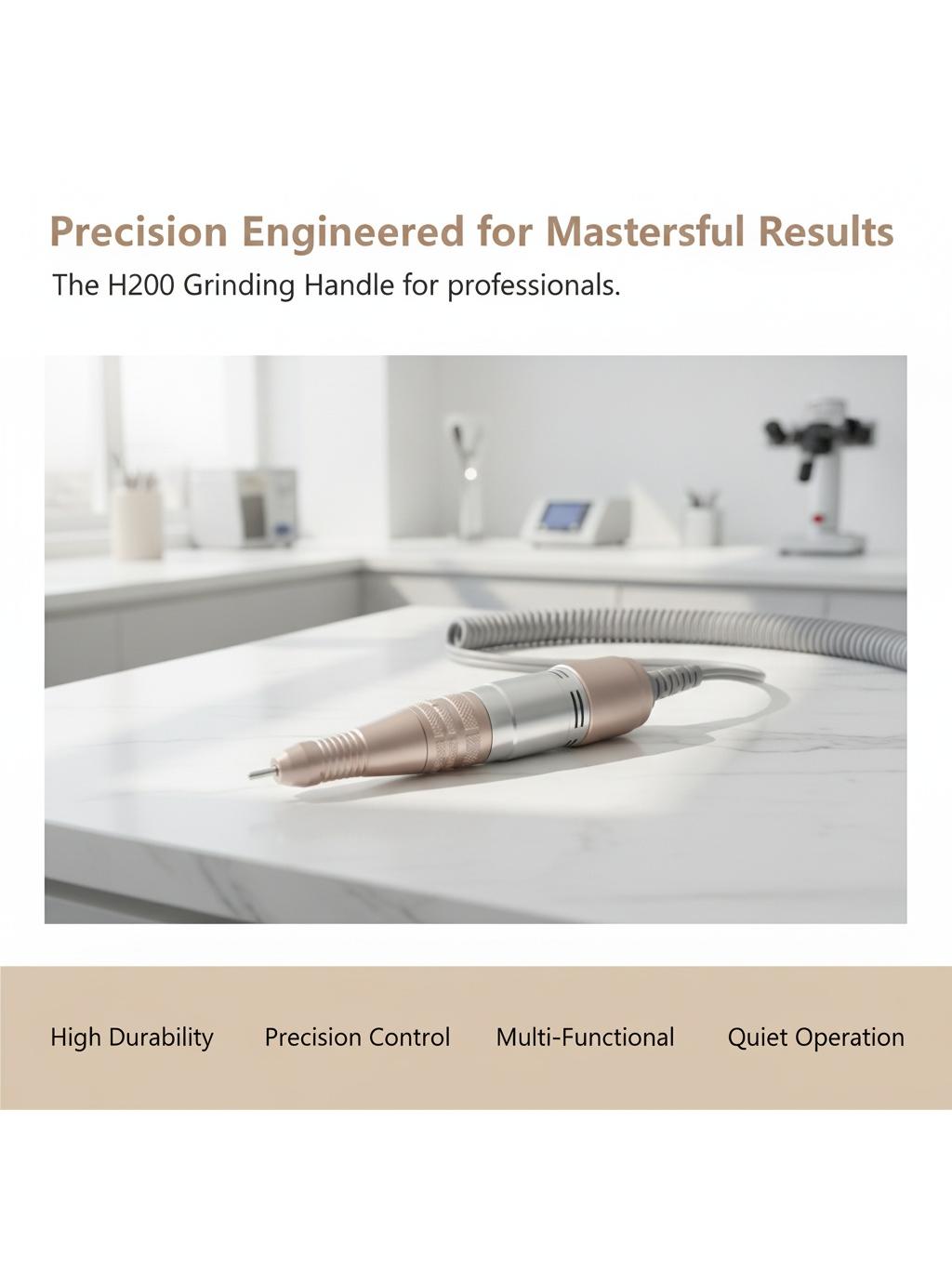 Precision Engineered for Mastersful Results

The H200 Grinding Handle for professionals.

High Durability Precision Control Multi-Functional Quiet Operation